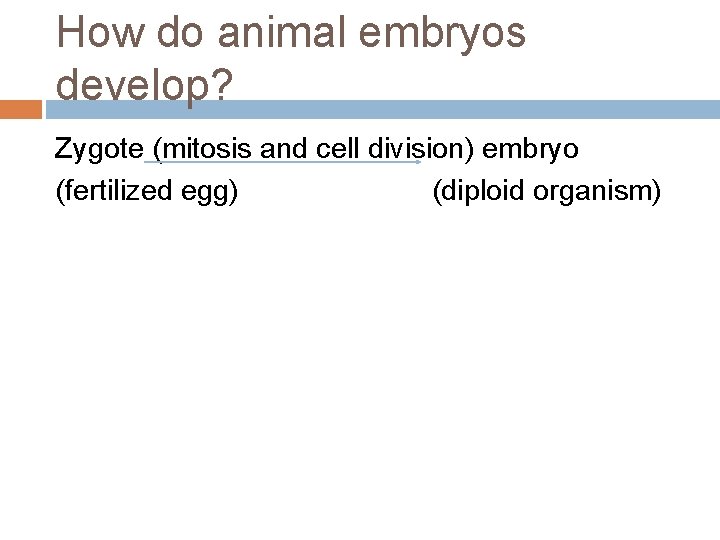 How do animal embryos develop?

Zygote (mitosis and cell division) embryo
(fertilized egg) (diploid organism)